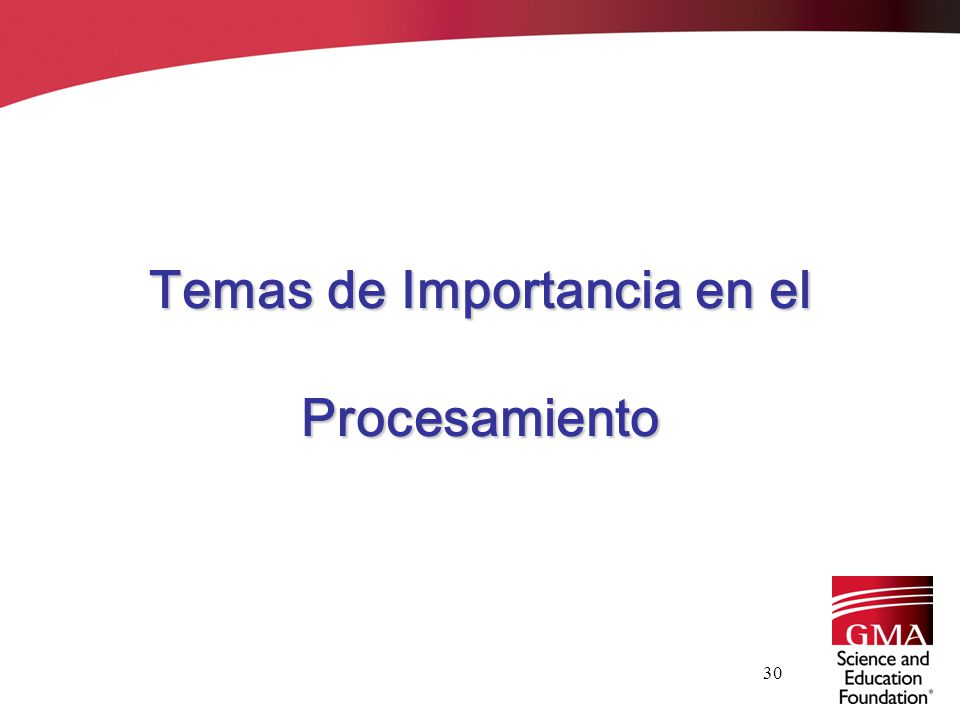 Temas de Importancia en el

Procesamiento

30

GMA
Science and Education Foundation®